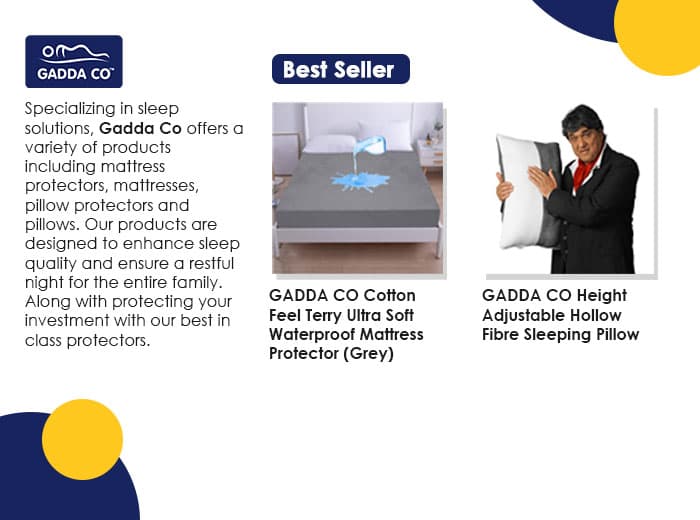 GADDA CO™

Specializing in sleep solutions, Gadda Co offers a variety of products including mattress protectors, mattresses, pillow protectors and pillows. Our products are designed to enhance sleep quality and ensure a restful night for the entire family. Along with protecting your investment with our best in class protectors.

Best Seller

GADDA CO Cotton Feel Terry Ultra Soft Waterproof Mattress Protector (Grey)

GADDA CO Height Adjustable Hollow Fibre Sleeping Pillow